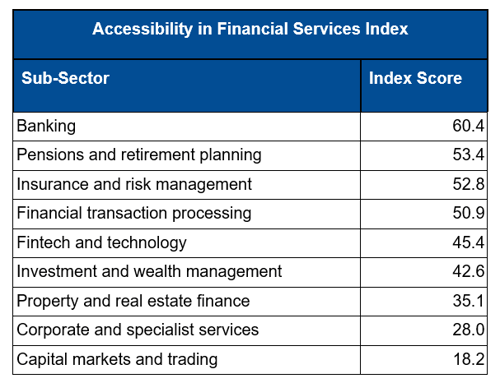 Accessibility in Financial Services Index

| Sub-Sector | Index Score |
|---|---|
| Banking | 60.4 |
| Pensions and retirement planning | 53.4 |
| Insurance and risk management | 52.8 |
| Financial transaction processing | 50.9 |
| Fintech and technology | 45.4 |
| Investment and wealth management | 42.6 |
| Property and real estate finance | 35.1 |
| Corporate and specialist services | 28.0 |
| Capital markets and trading | 18.2 |